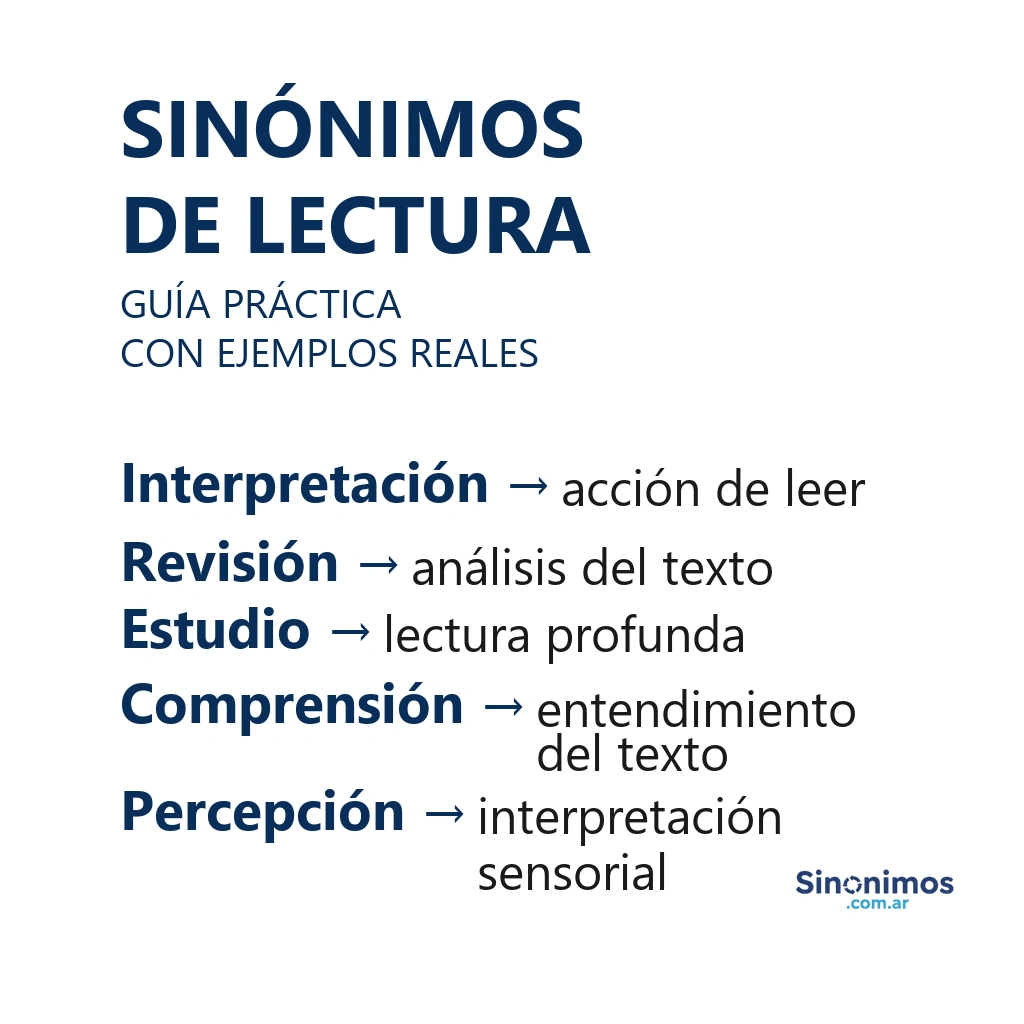 SINÓNIMOS DE LECTURA

GUÍA PRÁCTICA
CON EJEMPLOS REALES

Interpretación → acción de leer
Revisión → análisis del texto
Estudio → lectura profunda
Comprensión → entendimiento del texto
Percepción → interpretación sensorial

Sinonimos
.com.ar